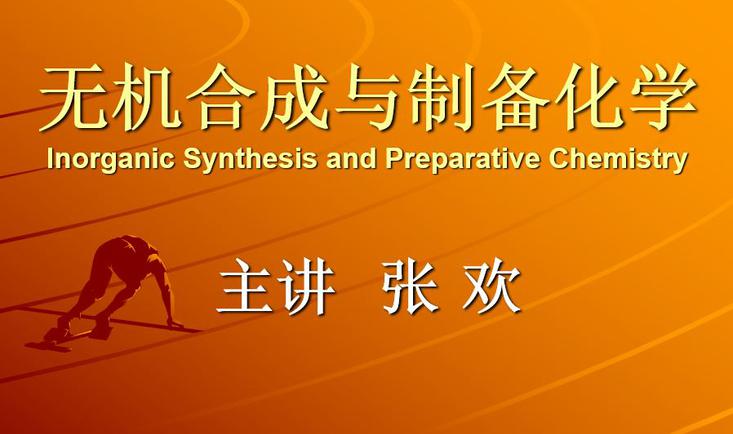 无机合成与制备化学
Inorganic Synthesis and Preparative Chemistry

主讲 张 欢